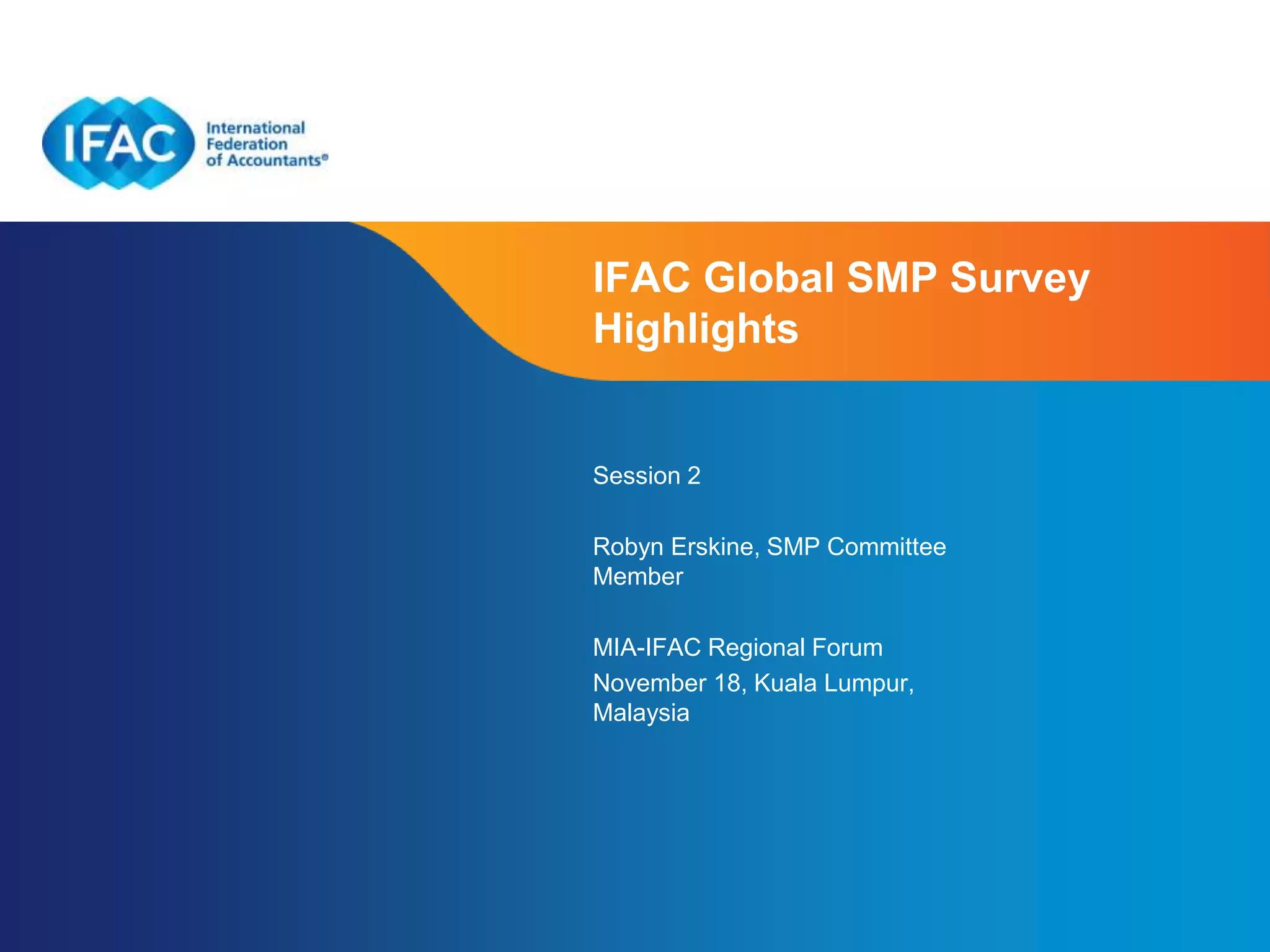 IFAC International Federation of Accountants®

IFAC Global SMP Survey Highlights

Session 2

Robyn Erskine, SMP Committee Member

MIA-IFAC Regional Forum

November 18, Kuala Lumpur, Malaysia